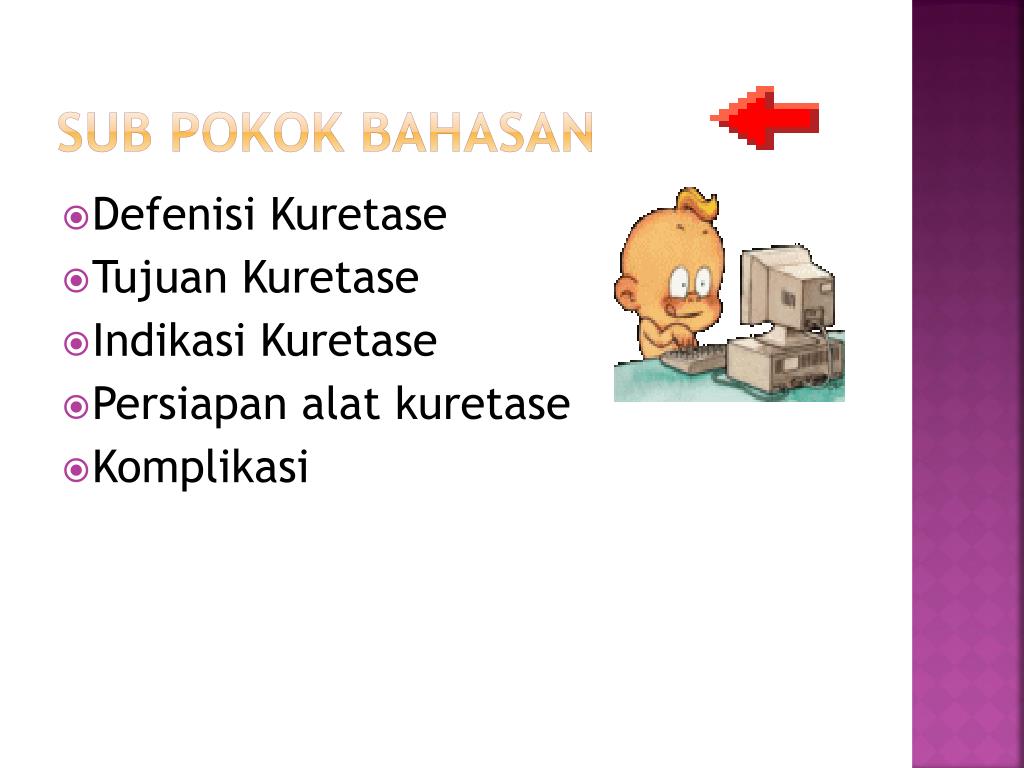 SUB POKOK BAHASAN

Defenisi Kuretase
Tujuan Kuretase
Indikasi Kuretase
Persiapan alat kuretase
Komplikasi